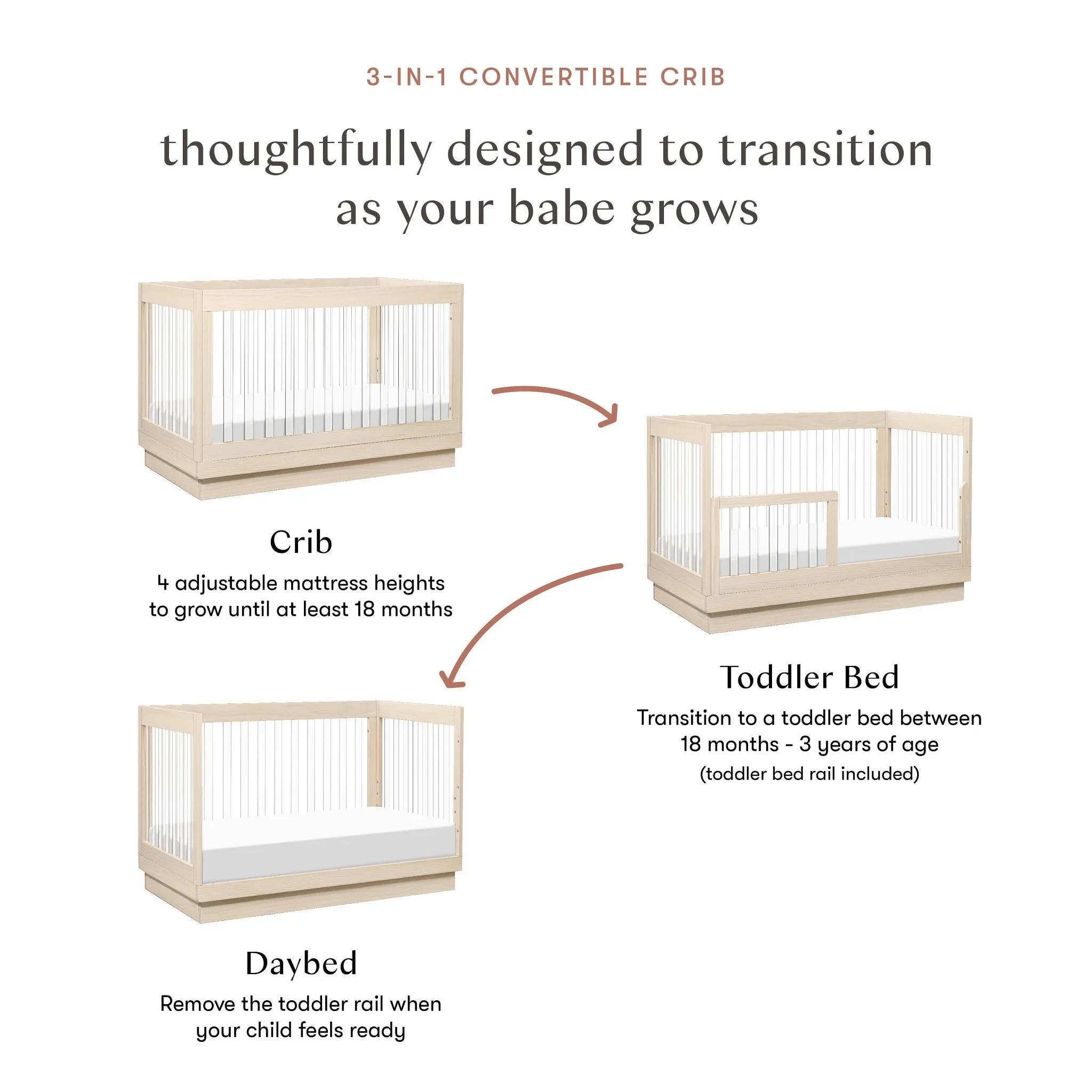 3-IN-1 CONVERTIBLE CRIB

thoughtfully designed to transition as your babe grows

Crib

4 adjustable mattress heights to grow until at least 18 months

Toddler Bed

Transition to a toddler bed between 18 months - 3 years of age (toddler bed rail included)

Daybed

Remove the toddler rail when your child feels ready